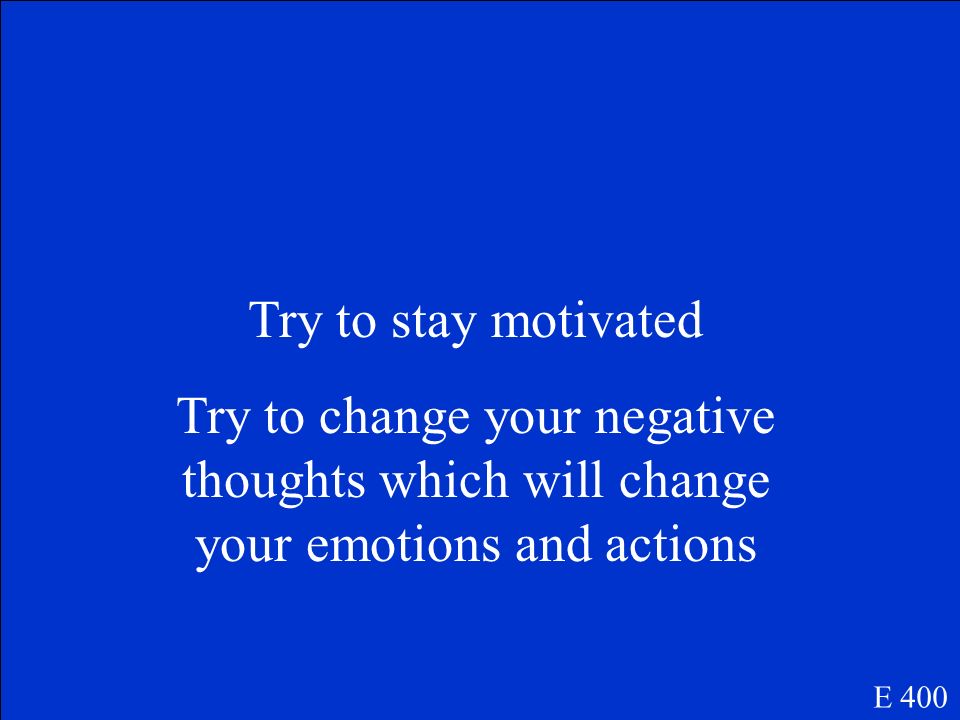 Try to stay motivated

Try to change your negative thoughts which will change your emotions and actions

E 400